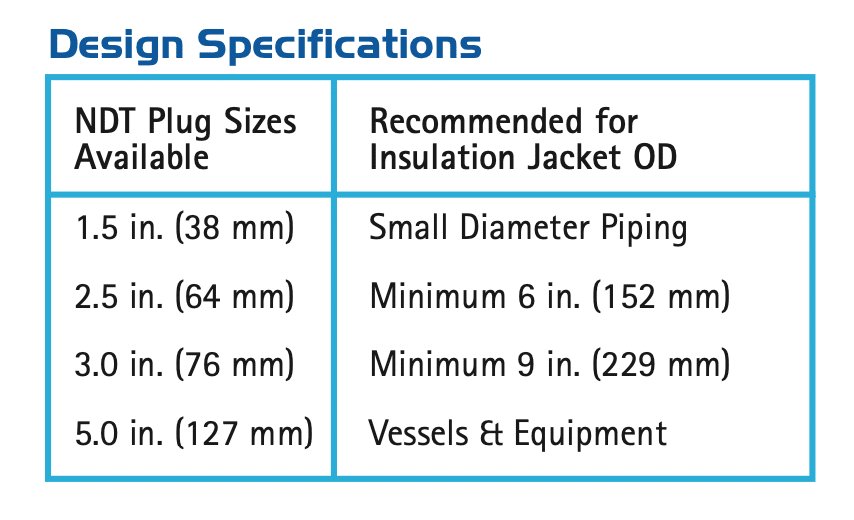 Design Specifications

| NDT Plug Sizes Available | Recommended for Insulation Jacket OD |
|---|---|
| 1.5 in. (38 mm) | Small Diameter Piping |
| 2.5 in. (64 mm) | Minimum 6 in. (152 mm) |
| 3.0 in. (76 mm) | Minimum 9 in. (229 mm) |
| 5.0 in. (127 mm) | Vessels & Equipment |